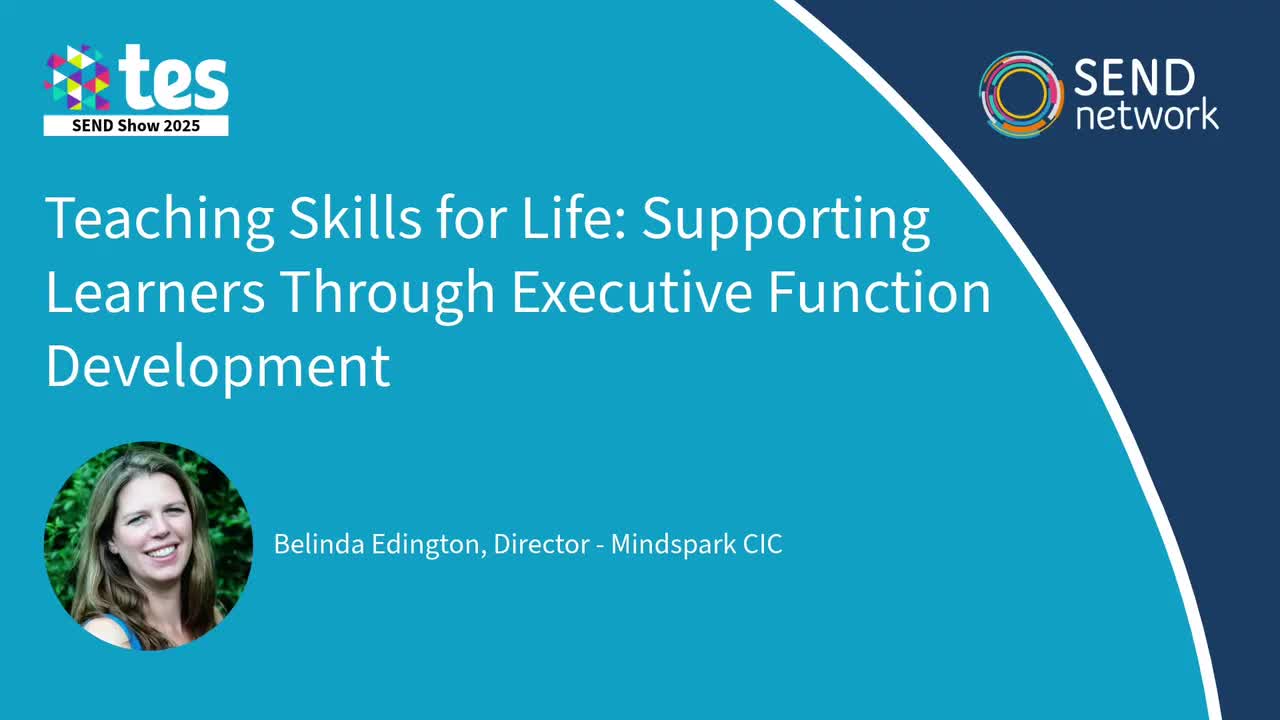 tes
SEND Show 2025

SEND network

Teaching Skills for Life: Supporting Learners Through Executive Function Development

Belinda Edington, Director - Mindspark CIC